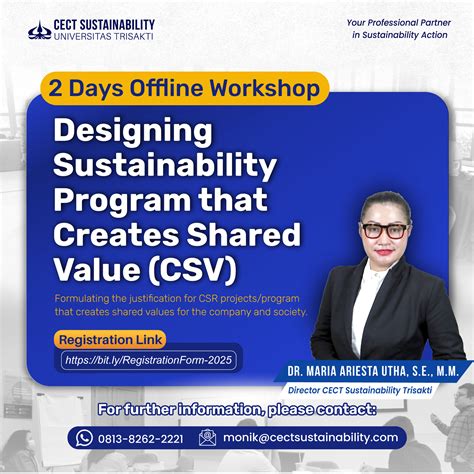 CECT SUSTAINABILITY
UNIVERSITAS TRISAKTI

Your Professional Partner in Sustainability Action

2 Days Offline Workshop

Designing Sustainability Program that Creates Shared Value (CSV)

Formulating the justification for CSR projects/program that creates shared values for the company and society.

Registration Link
https://bit.ly/RegistrationForm-2025

DR. MARIA ARIESTA UTHA, S.E., M.M.
Director CECT Sustainability Trisakti

For further information, please contact:

0813-8262-2221
monik@cectsustainability.com